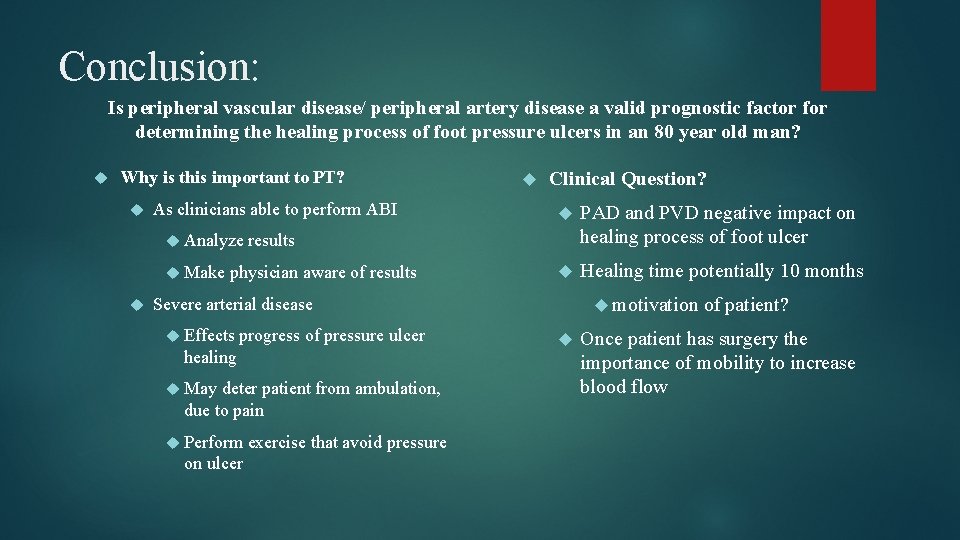 Conclusion:

Is peripheral vascular disease/ peripheral artery disease a valid prognostic factor for determining the healing process of foot pressure ulcers in an 80 year old man?

Why is this important to PT?

As clinicians able to perform ABI

Analyze results

Make physician aware of results

Severe arterial disease

Effects progress of pressure ulcer healing

May deter patient from ambulation, due to pain

Perform exercise that avoid pressure on ulcer

Clinical Question?

PAD and PVD negative impact on healing process of foot ulcer

Healing time potentially 10 months

motivation of patient?

Once patient has surgery the importance of mobility to increase blood flow